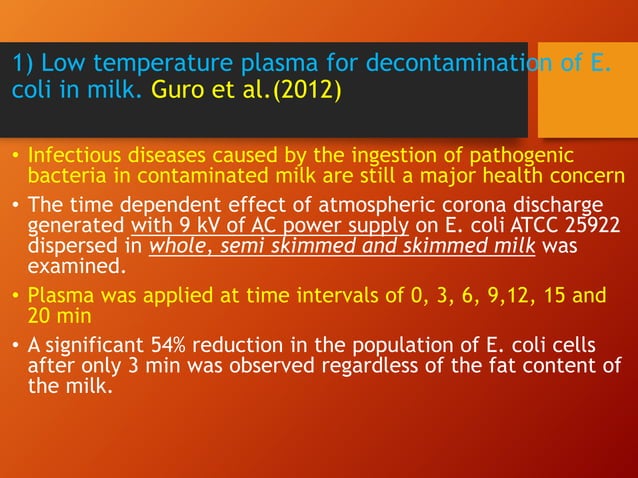 1) Low temperature plasma for decontamination of E. coli in milk. Guro et al.(2012)

• Infectious diseases caused by the ingestion of pathogenic bacteria in contaminated milk are still a major health concern

• The time dependent effect of atmospheric corona discharge generated with 9 kV of AC power supply on E. coli ATCC 25922 dispersed in whole, semi skimmed and skimmed milk was examined.

• Plasma was applied at time intervals of 0, 3, 6, 9,12, 15 and 20 min

• A significant 54% reduction in the population of E. coli cells after only 3 min was observed regardless of the fat content of the milk.